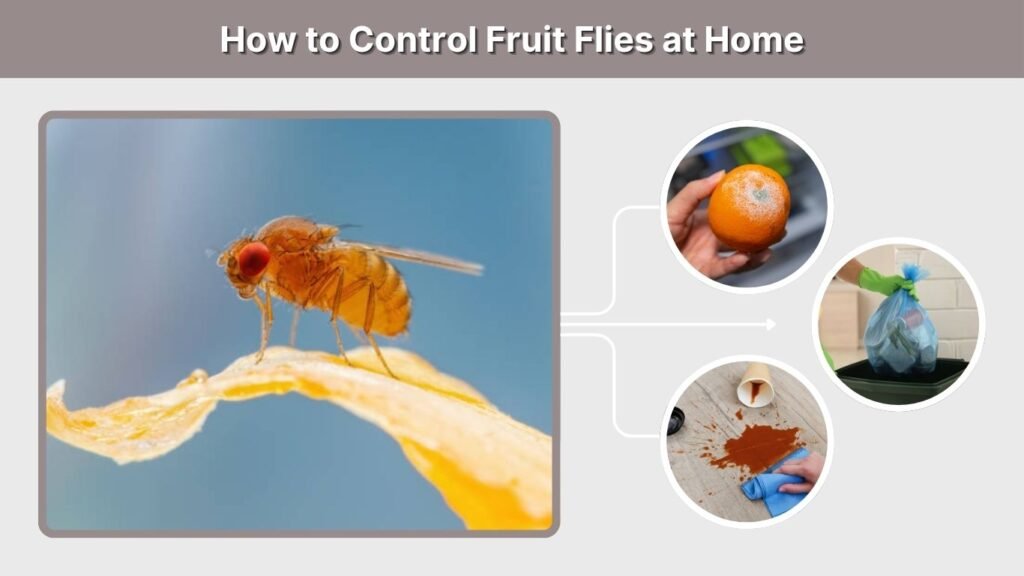 How to Control Fruit Flies at Home